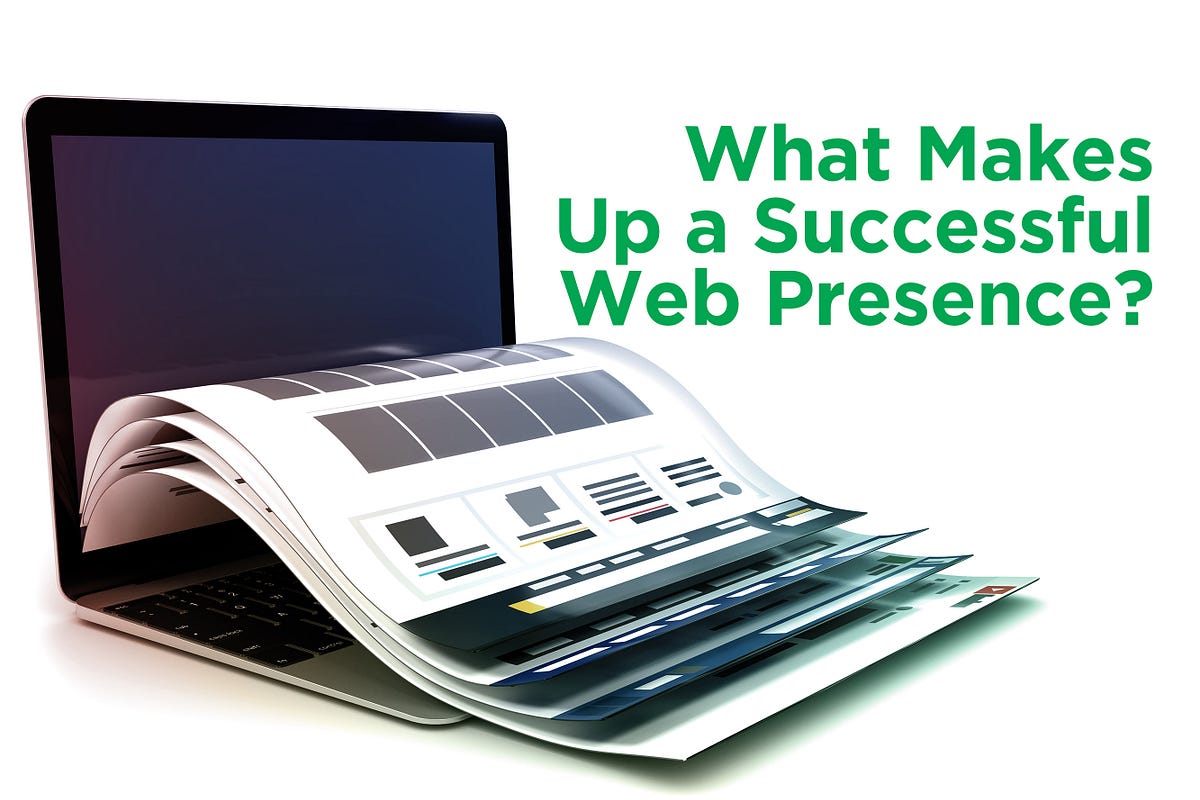 What Makes Up a Successful Web Presence?